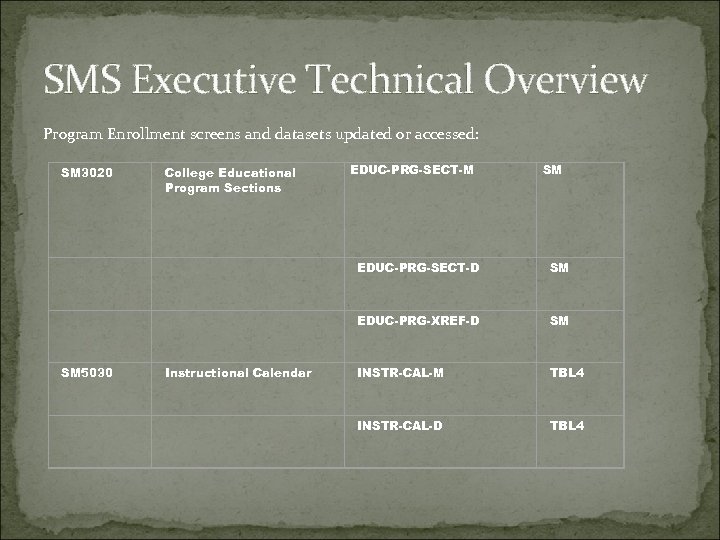 SMS Executive Technical Overview

Program Enrollment screens and datasets updated or accessed:

| SM3020 | College Educational Program Sections | EDUC-PRG-SECT-M | SM |
|---|---|---|---|
| | | EDUC-PRG-SECT-D | SM |
| | | EDUC-PRG-XREF-D | SM |
| SM5030 | Instructional Calendar | INSTR-CAL-M | TBL4 |
| | | INSTR-CAL-D | TBL4 |